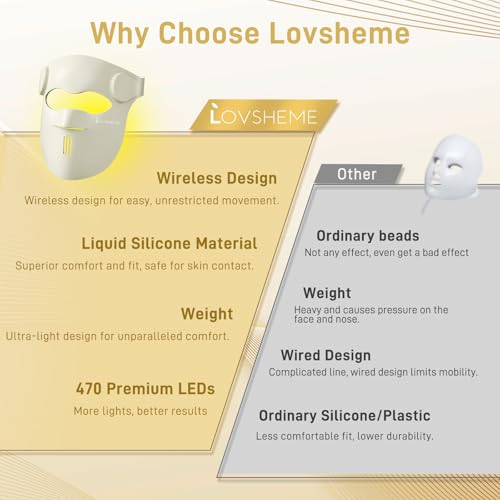 Why Choose Lovsheme

LOVSHEME

Wireless Design
Wireless design for easy, unrestricted movement.

Liquid Silicone Material
Superior comfort and fit, safe for skin contact.

Weight
Ultra-light design for unparalleled comfort.

470 Premium LEDs
More lights, better results

Other

Ordinary beads
Not any effect, even get a bad effect

Weight
Heavy and causes pressure on the face and nose.

Wired Design
Complicated line, wired design limits mobility.

Ordinary Silicone/Plastic
Less comfortable fit, lower durability.